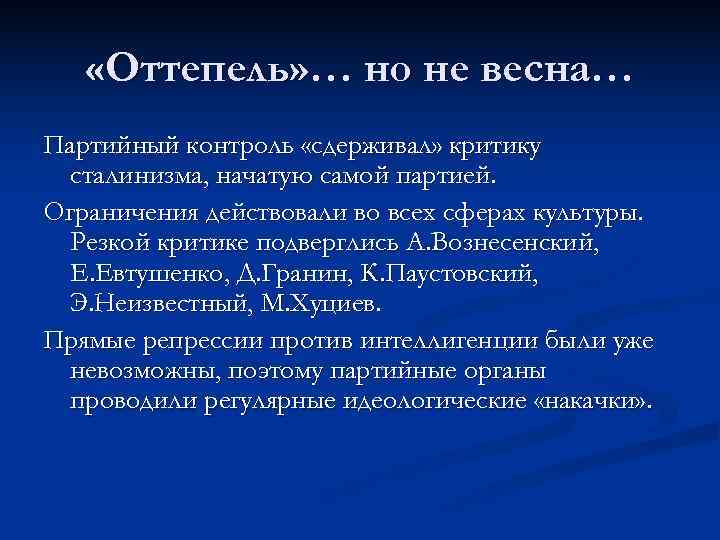 «Оттепель»… но не весна…

Партийный контроль «сдерживал» критику сталинизма, начатую самой партией.

Ограничения действовали во всех сферах культуры. Резкой критике подверглись А.Вознесенский, Е.Евтушенко, Д.Гранин, К.Паустовский, Э.Неизвестный, М.Хуциев.

Прямые репрессии против интеллигенции были уже невозможны, поэтому партийные органы проводили регулярные идеологические «накачки».